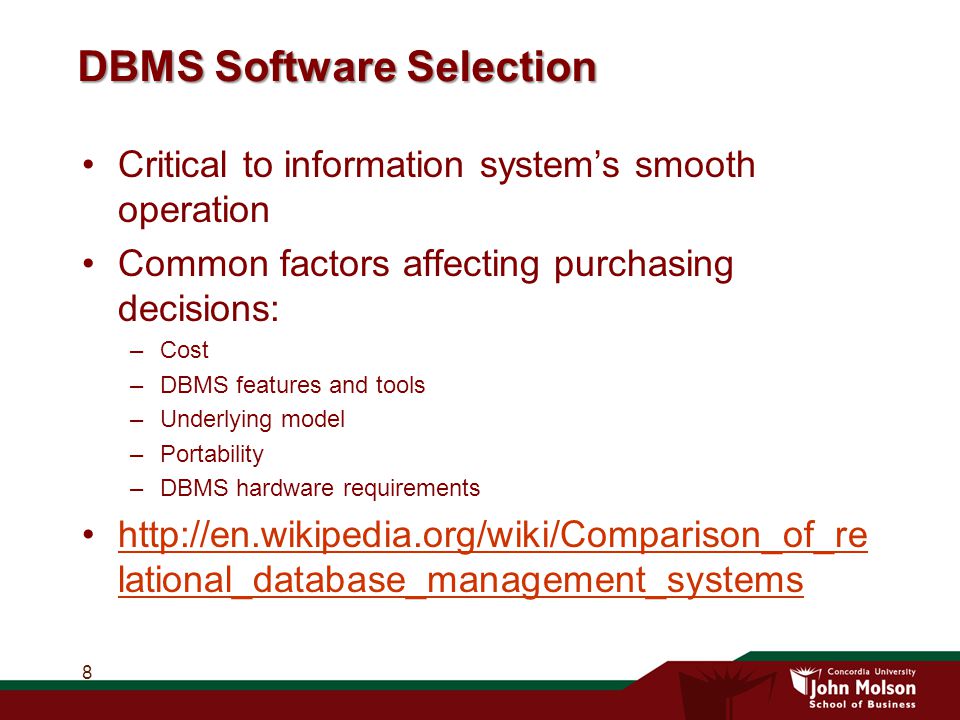 DBMS Software Selection

• Critical to information system's smooth operation
• Common factors affecting purchasing decisions:
– Cost
– DBMS features and tools
– Underlying model
– Portability
– DBMS hardware requirements
• http://en.wikipedia.org/wiki/Comparison_of_relational_database_management_systems

8

Concordia University
John Molson
School of Business